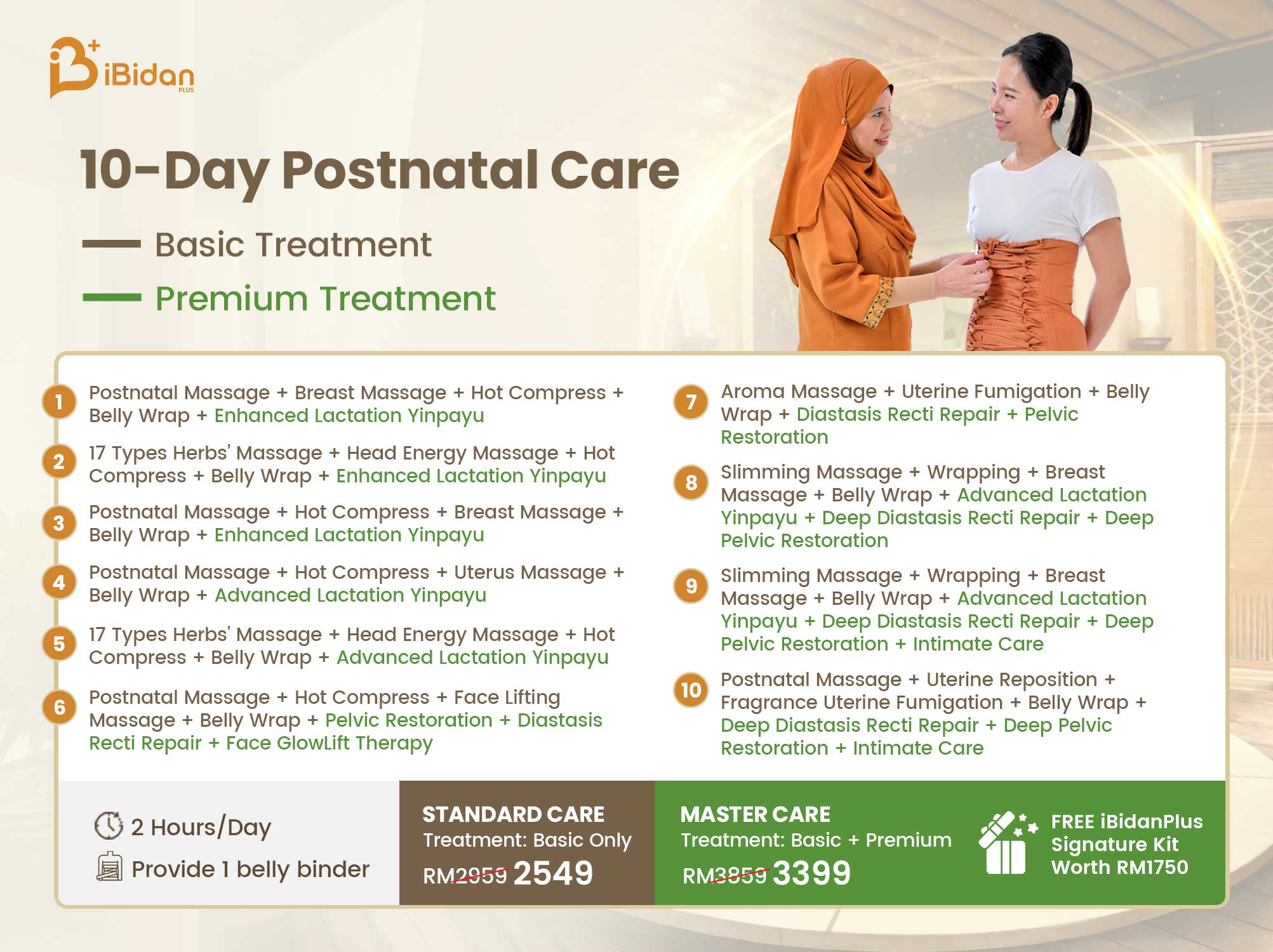 iBidan PLUS

10-Day Postnatal Care

Basic Treatment

Premium Treatment

1 Postnatal Massage + Breast Massage + Hot Compress + Belly Wrap + Enhanced Lactation Yinpayu

2 17 Types Herbs' Massage + Head Energy Massage + Hot Compress + Belly Wrap + Enhanced Lactation Yinpayu

3 Postnatal Massage + Hot Compress + Breast Massage + Belly Wrap + Enhanced Lactation Yinpayu

4 Postnatal Massage + Hot Compress + Uterus Massage + Belly Wrap + Advanced Lactation Yinpayu

5 17 Types Herbs' Massage + Head Energy Massage + Hot Compress + Belly Wrap + Advanced Lactation Yinpayu

6 Postnatal Massage + Hot Compress + Face Lifting Massage + Belly Wrap + Pelvic Restoration + Diastasis Recti Repair + Face GlowLift Therapy

7 Aroma Massage + Uterine Fumigation + Belly Wrap + Diastasis Recti Repair + Pelvic Restoration

8 Slimming Massage + Wrapping + Breast Massage + Belly Wrap + Advanced Lactation Yinpayu + Deep Diastasis Recti Repair + Deep Pelvic Restoration

9 Slimming Massage + Wrapping + Breast Massage + Belly Wrap + Advanced Lactation Yinpayu + Deep Diastasis Recti Repair + Deep Pelvic Restoration + Intimate Care

10 Postnatal Massage + Uterine Reposition + Fragrance Uterine Fumigation + Belly Wrap + Deep Diastasis Recti Repair + Deep Pelvic Restoration + Intimate Care

2 Hours/Day

Provide 1 belly binder

STANDARD CARE
Treatment: Basic Only
RM2959 2549

MASTER CARE
Treatment: Basic + Premium
RM3859 3399

FREE iBidanPlus Signature Kit Worth RM1750